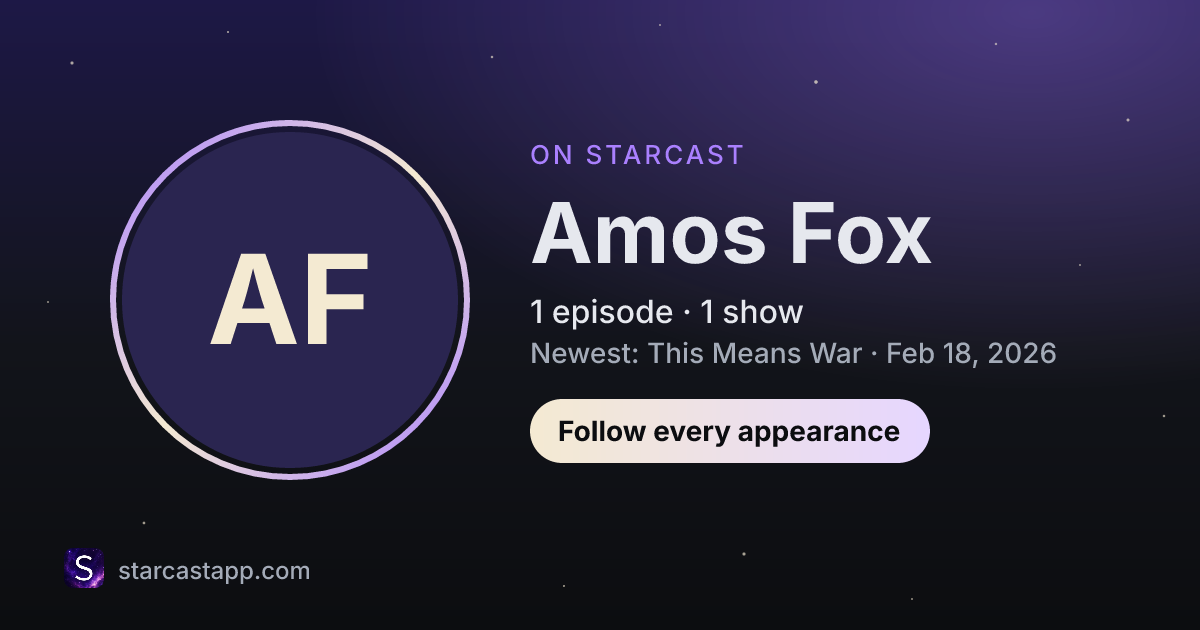 AF

ON STARCAST

Amos Fox

1 episode · 1 show

Newest: This Means War · Feb 18, 2026

Follow every appearance

S starcastapp.com